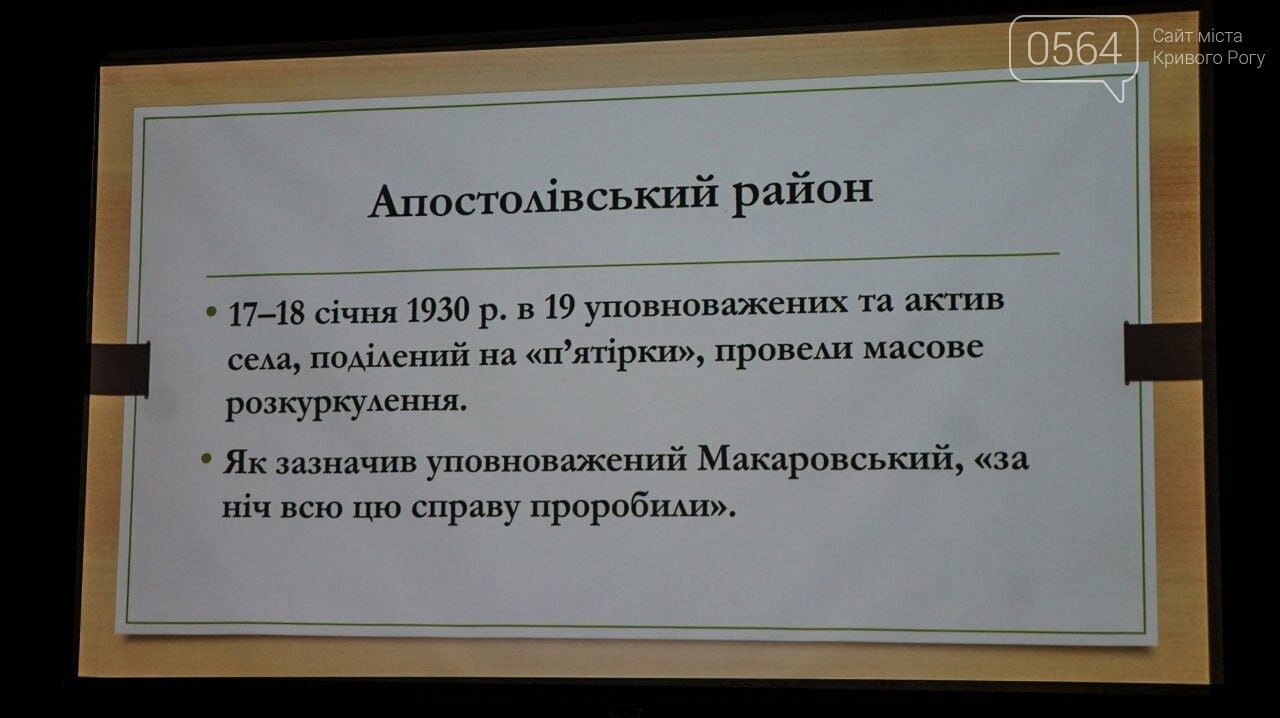 0564
Сайт міста Кривого Рогу

Апостолівський район

• 17–18 січня 1930 р. в 19 уповноважених та актив села, поділений на «п'ятірки», провели масове розкуркулення.

• Як зазначив уповноважений Макаровський, «за ніч всю цю справу проробили».